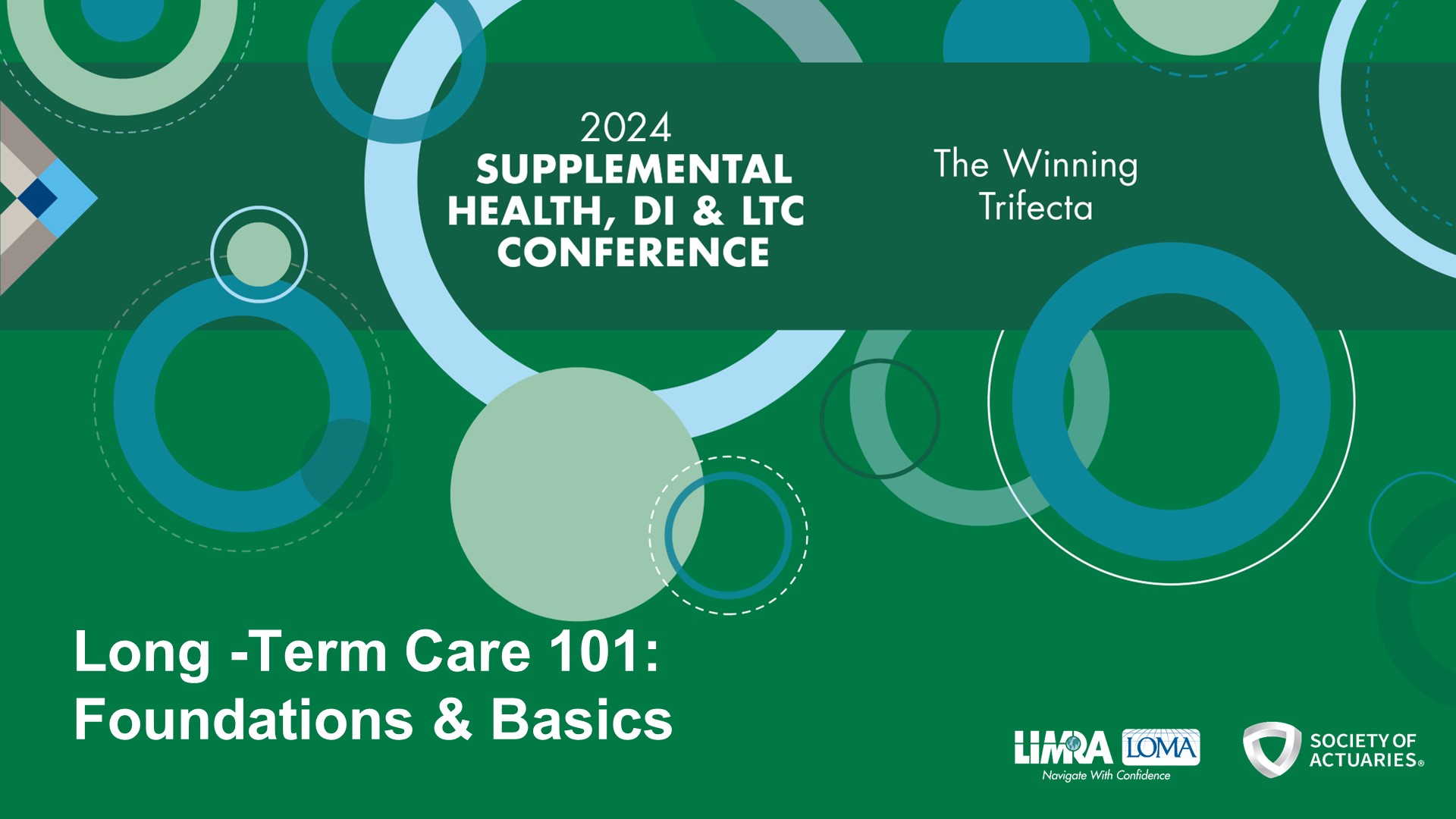 2024
SUPPLEMENTAL
HEALTH, DI & LTC
CONFERENCE

The Winning
Trifecta

Long -Term Care 101:
Foundations & Basics

LIMRA LOMA
Navigate With Confidence

SOCIETY OF
ACTUARIES®